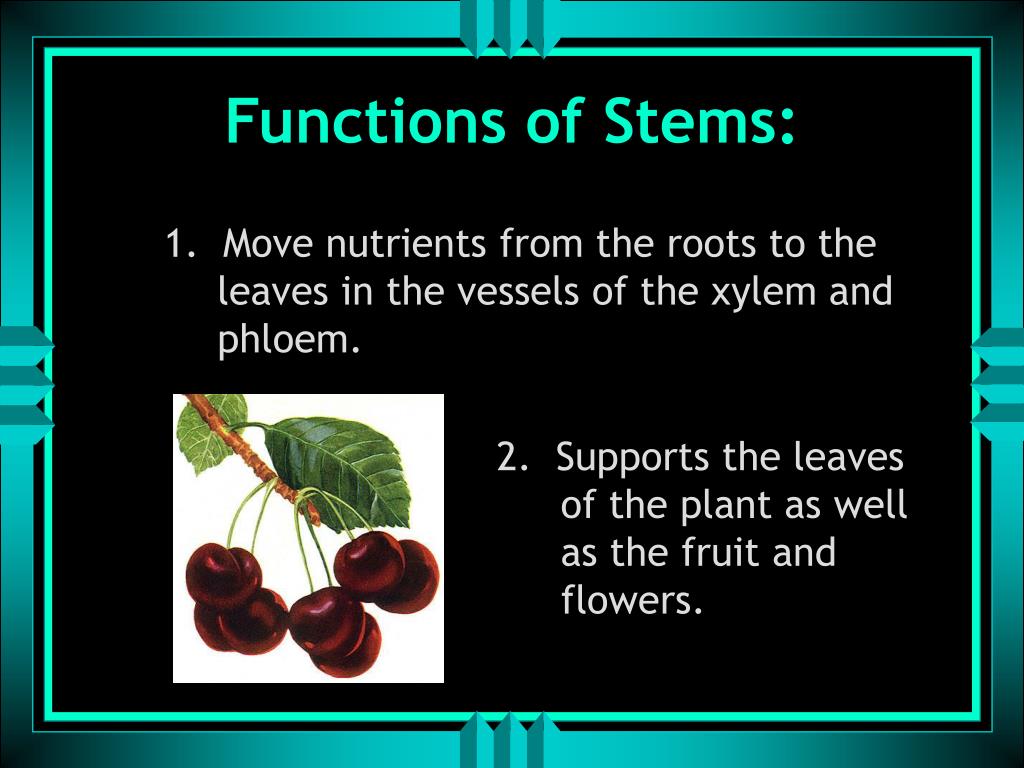 Functions of Stems:

1. Move nutrients from the roots to the leaves in the vessels of the xylem and phloem.

2. Supports the leaves of the plant as well as the fruit and flowers.